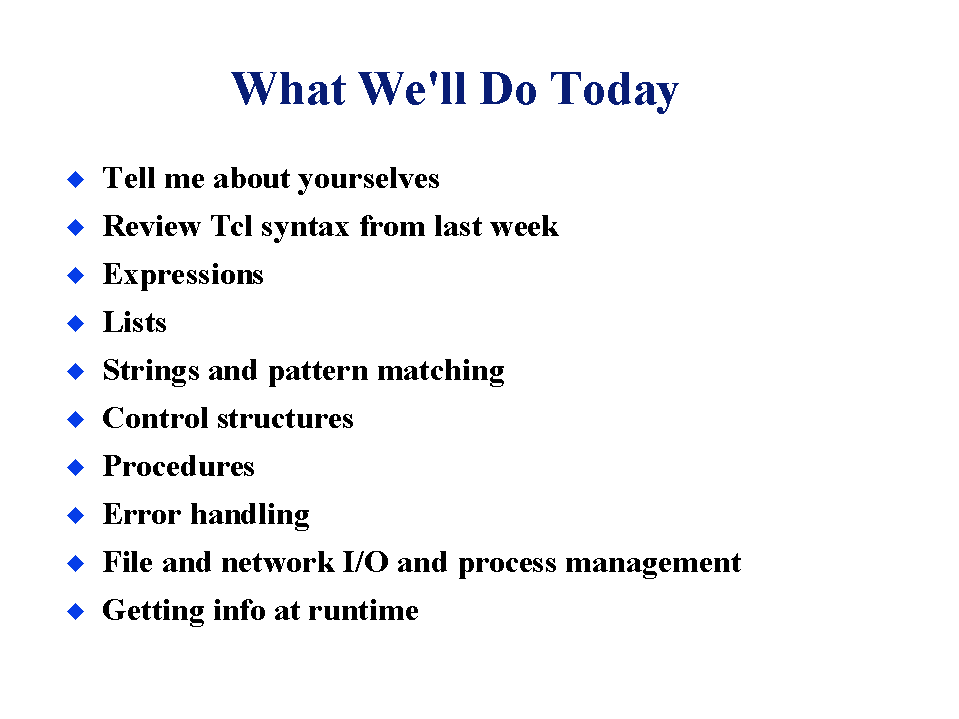 What We'll Do Today

◆ Tell me about yourselves
◆ Review Tcl syntax from last week
◆ Expressions
◆ Lists
◆ Strings and pattern matching
◆ Control structures
◆ Procedures
◆ Error handling
◆ File and network I/O and process management
◆ Getting info at runtime